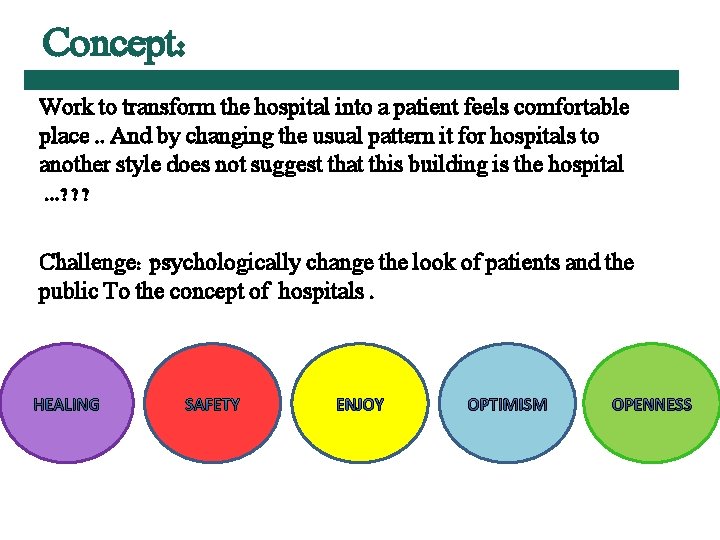 Concept:

Work to transform the hospital into a patient feels comfortable place .. And by changing the usual pattern it for hospitals to another style does not suggest that this building is the hospital ...???

Challenge: psychologically change the look of patients and the public To the concept of hospitals .

HEALING

SAFETY

ENJOY

OPTIMISM

OPENNESS